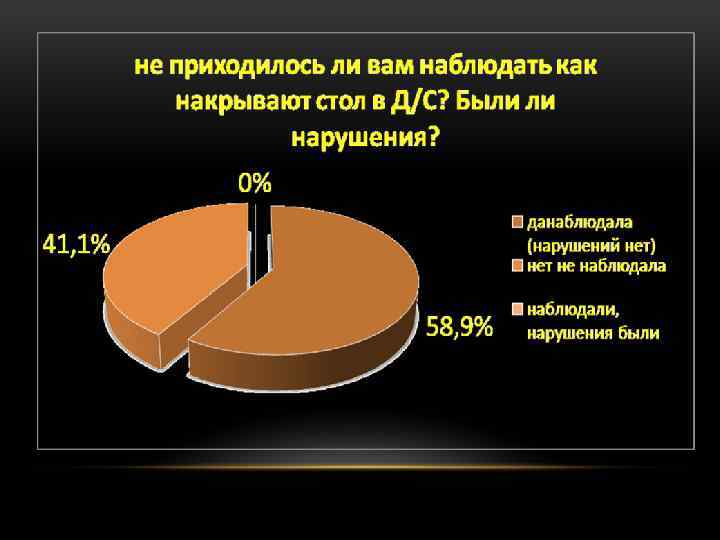 не приходилось ли вам наблюдать как накрывают стол в Д/С? Были ли нарушения?

0%

41,1%

58,9%

данаблюдала (нарушений нет)
нет не наблюдала
наблюдали, нарушения были